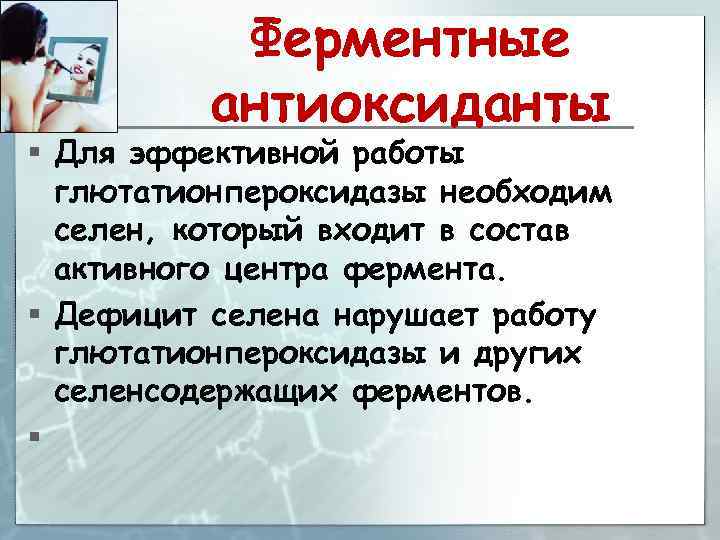 Ферментные антиоксиданты

▪ Для эффективной работы глютатионпероксидазы необходим селен, который входит в состав активного центра фермента.

▪ Дефицит селена нарушает работу глютатионпероксидазы и других селенсодержащих ферментов.

▪